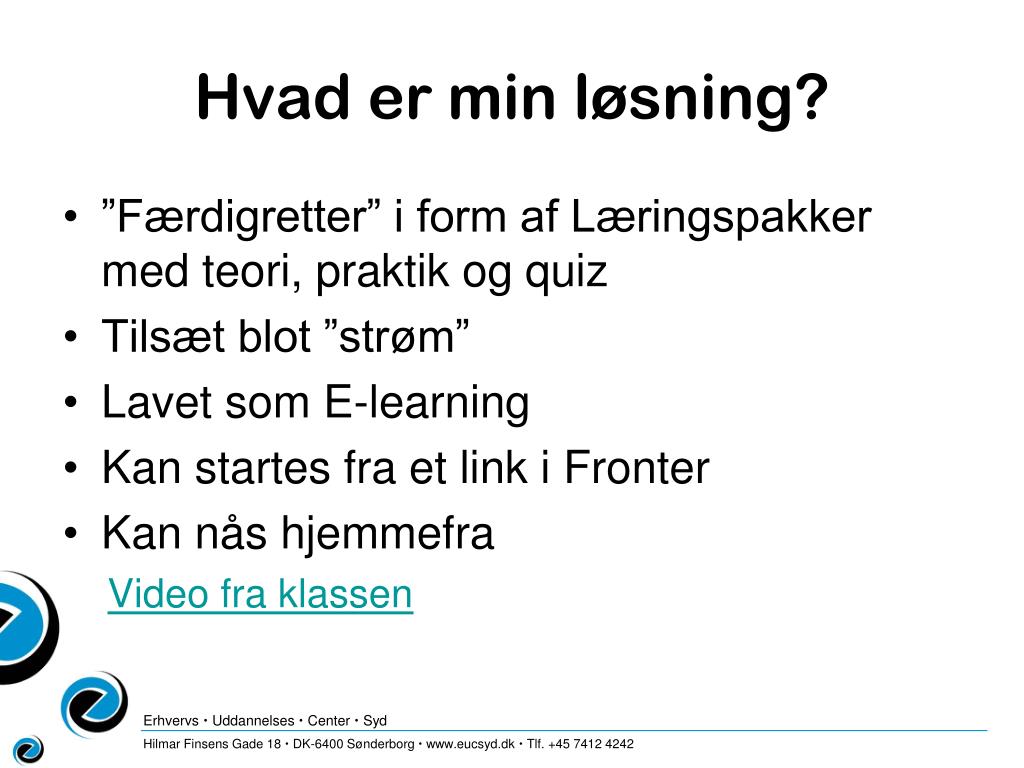 Hvad er min løsning?

• ”Færdigretter” i form af Læringspakker med teori, praktik og quiz
• Tilsæt blot ”strøm”
• Lavet som E-learning
• Kan startes fra et link i Fronter
• Kan nås hjemmefra

Video fra klassen

Erhvervs • Uddannelses • Center • Syd
Hilmar Finsens Gade 18 • DK-6400 Sønderborg • www.eucsyd.dk • Tlf. +45 7412 4242